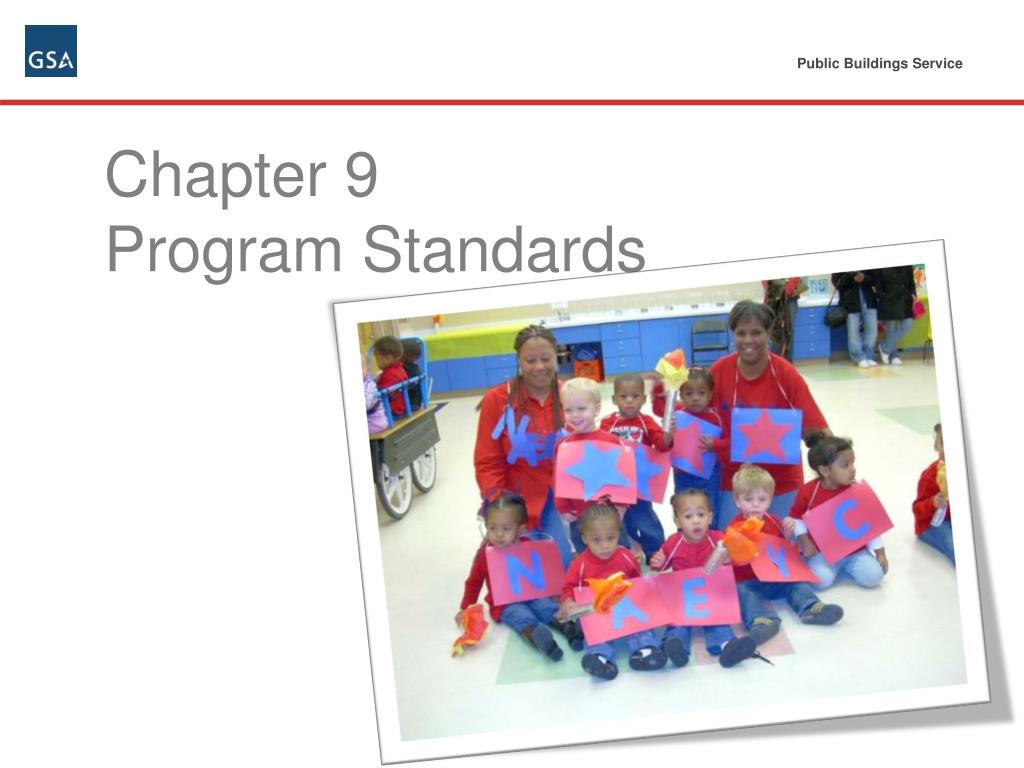 GSA

Public Buildings Service

Chapter 9
Program Standards

N A E Y C